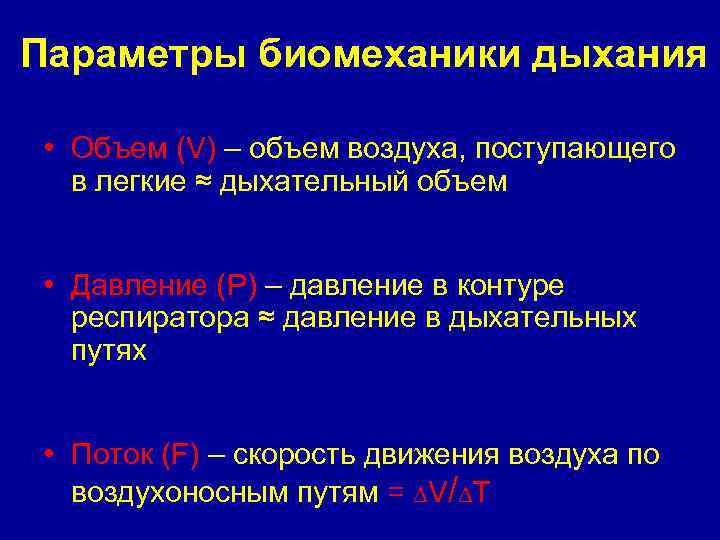 Параметры биомеханики дыхания

• Объем (V) – объем воздуха, поступающего в легкие ≈ дыхательный объем

• Давление (P) – давление в контуре респиратора ≈ давление в дыхательных путях

• Поток (F) – скорость движения воздуха по воздухоносным путям = $\Delta V/\Delta T$